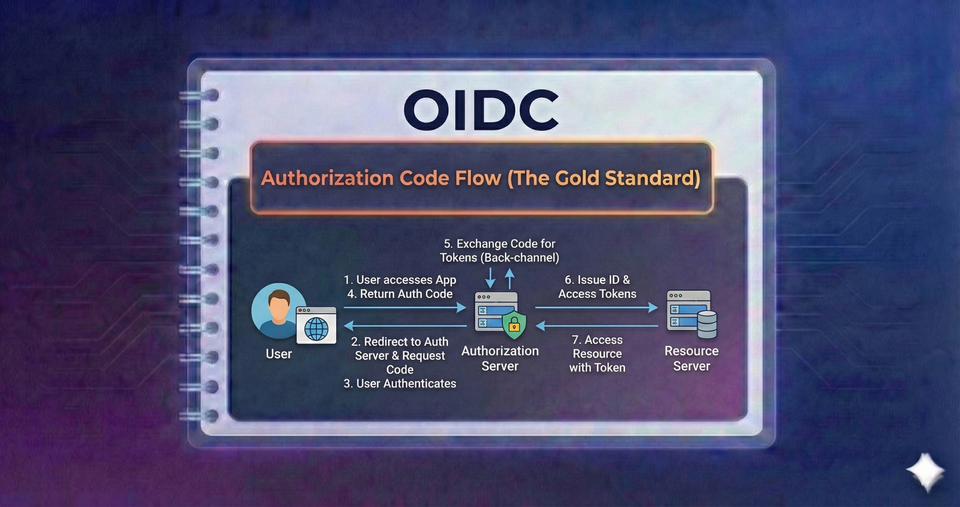 OIDC

Authorization Code Flow (The Gold Standard)

5. Exchange Code for Tokens (Back-channel)

1. User accesses App
4. Return Auth Code

6. Issue ID & Access Tokens

User

2. Redirect to Auth Server & Request Code
3. User Authenticates

Authorization Server

7. Access Resource with Token

Resource Server